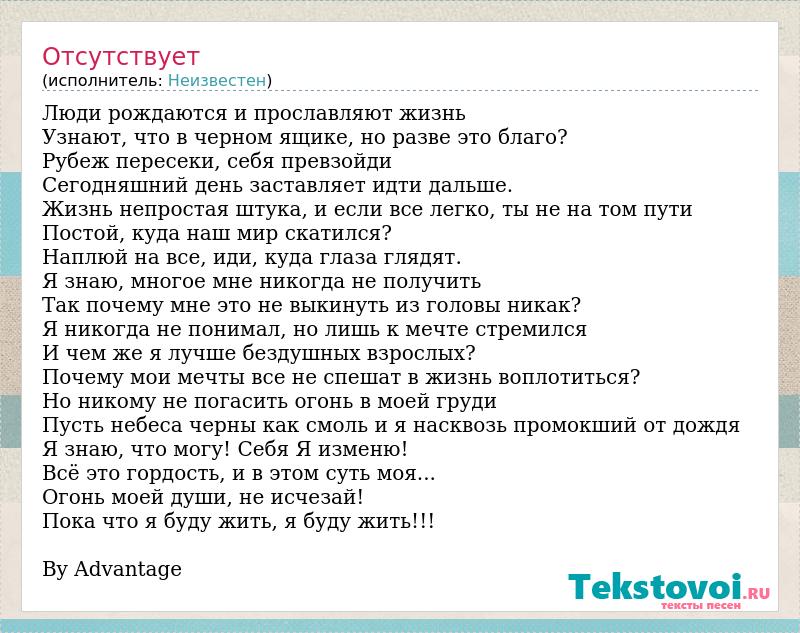 Отсутствует
(исполнитель: Неизвестен)

Люди рождаются и прославляют жизнь
Узнают, что в черном ящике, но разве это благо?
Рубеж пересеки, себя превзойди
Сегодняшний день заставляет идти дальше.
Жизнь непростая штука, и если все легко, ты не на том пути
Постой, куда наш мир скатился?
Наплюй на все, иди, куда глаза глядят.
Я знаю, многое мне никогда не получить
Так почему мне это не выкинуть из головы никак?
Я никогда не понимал, но лишь к мечте стремился
И чем же я лучше бездушных взрослых?
Почему мои мечты все не спешат в жизнь воплотиться?
Но никому не погасить огонь в моей груди
Пусть небеса черны как смоль и я насквозь промокший от дождя
Я знаю, что могу! Себя Я изменю!
Всё это гордость, и в этом суть моя...
Огонь моей души, не исчезай!
Пока что я буду жить, я буду жить!!!

By Advantage

Tekstovoi.RU
тексты песен